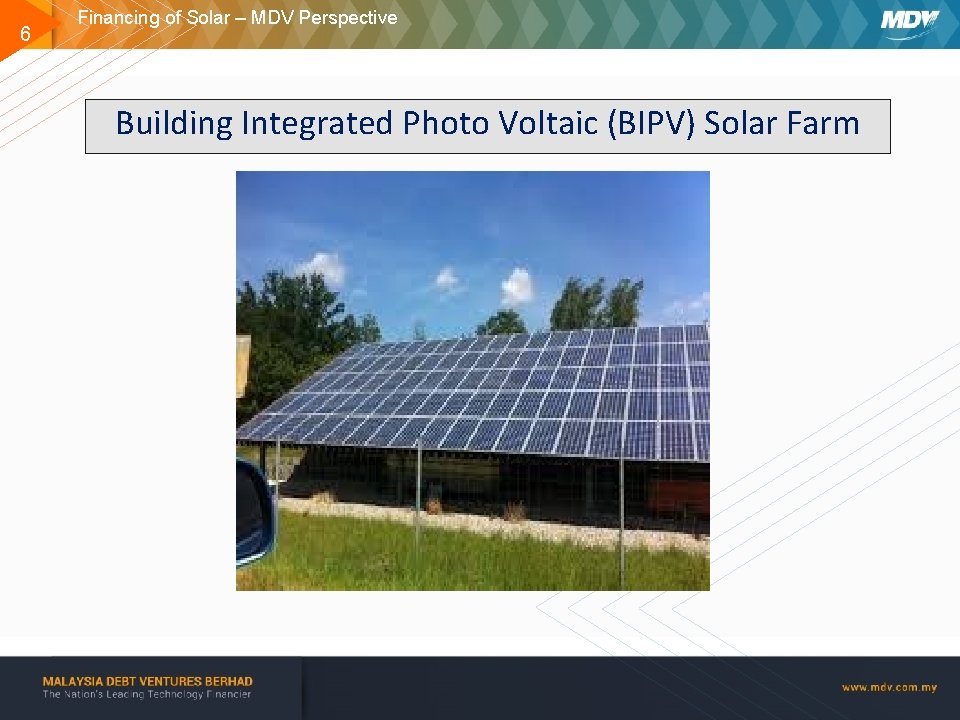 6

Financing of Solar – MDV Perspective

MDV

Building Integrated Photo Voltaic (BIPV) Solar Farm

MALAYSIA DEBT VENTURES BERHAD
The Nation's Leading Technology Financier

www.mdv.com.my